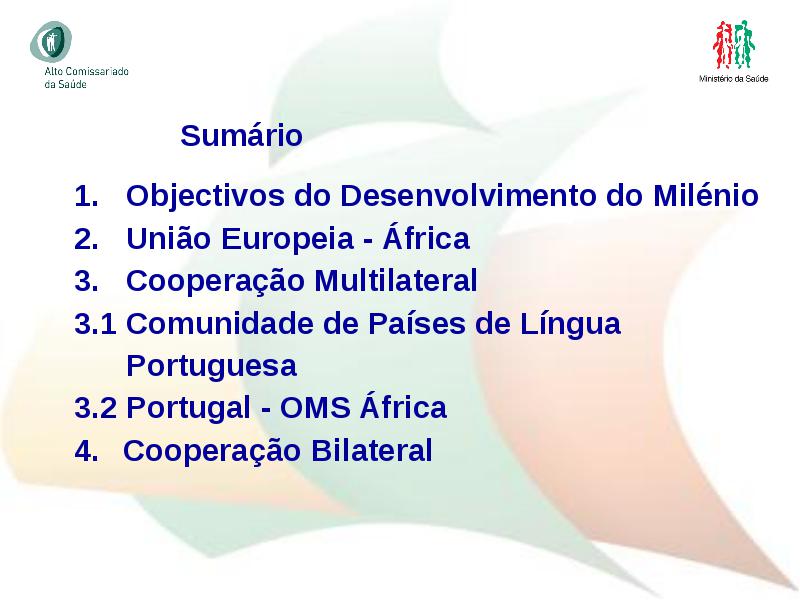 Alto Comissariado da Saúde

Ministério da Saúde

Sumário

1. Objectivos do Desenvolvimento do Milénio
2. União Europeia - África
3. Cooperação Multilateral
3.1 Comunidade de Países de Língua Portuguesa
3.2 Portugal - OMS África
4. Cooperação Bilateral